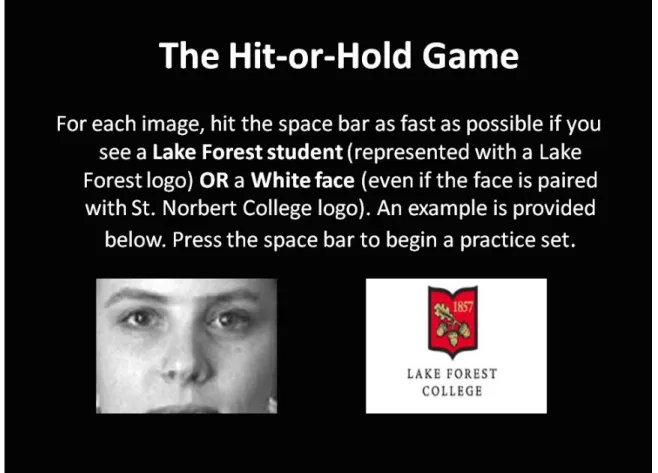 The Hit-or-Hold Game

For each image, hit the space bar as fast as possible if you see a Lake Forest student (represented with a Lake Forest logo) OR a White face (even if the face is paired with St. Norbert College logo). An example is provided below. Press the space bar to begin a practice set.

1857

LAKE FOREST
COLLEGE